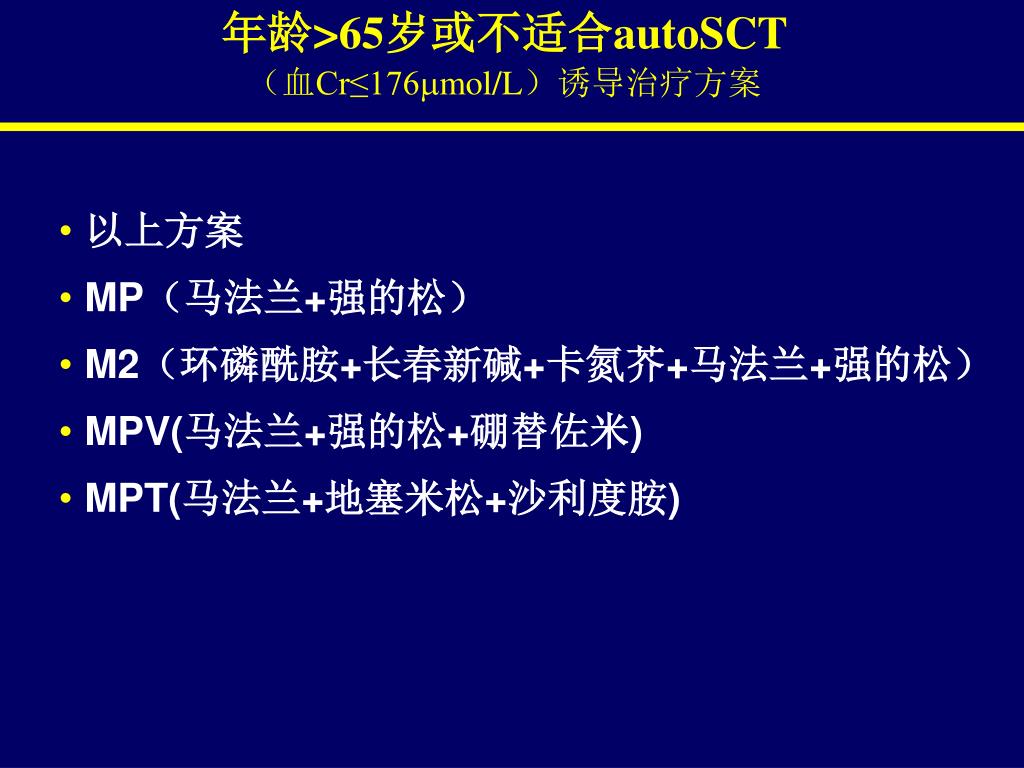 年龄>65岁或不适合autoSCT
（血Cr≤176μmol/L）诱导治疗方案

• 以上方案
• MP（马法兰+强的松）
• M2（环磷酰胺+长春新碱+卡氮芥+马法兰+强的松）
• MPV(马法兰+强的松+硼替佐米)
• MPT(马法兰+地塞米松+沙利度胺)